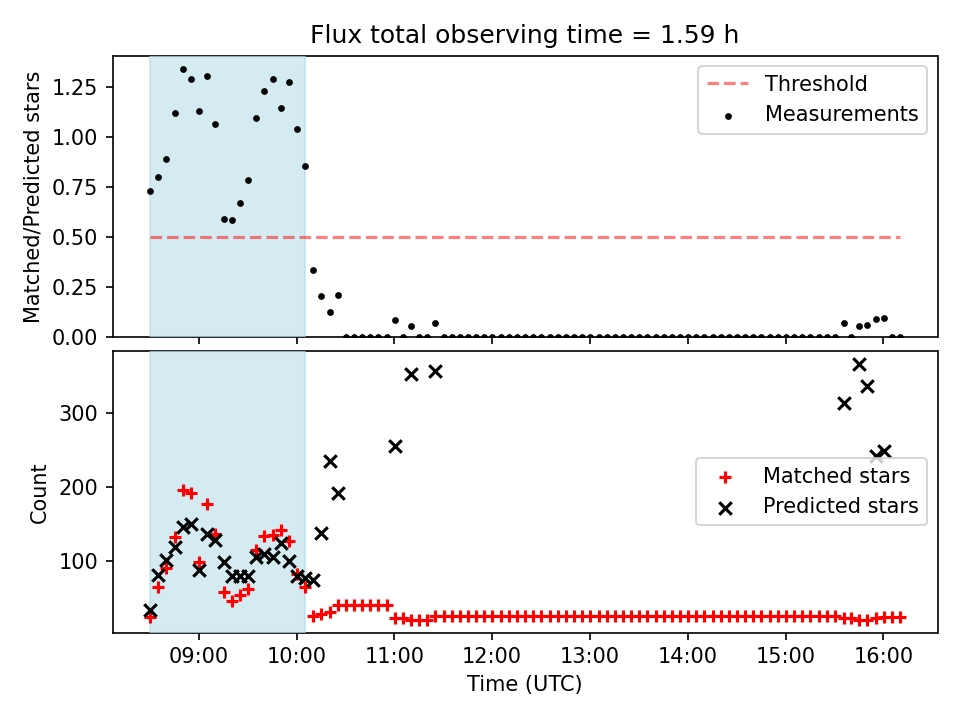 Flux total observing time = 1.59 h

Matched/Predicted stars

1.25
1.00
0.75
0.50
0.25
0.00

Threshold
Measurements

Count

300
200
100

Matched stars
Predicted stars

09:00
10:00
11:00
12:00
13:00
14:00
15:00
16:00

Time (UTC)